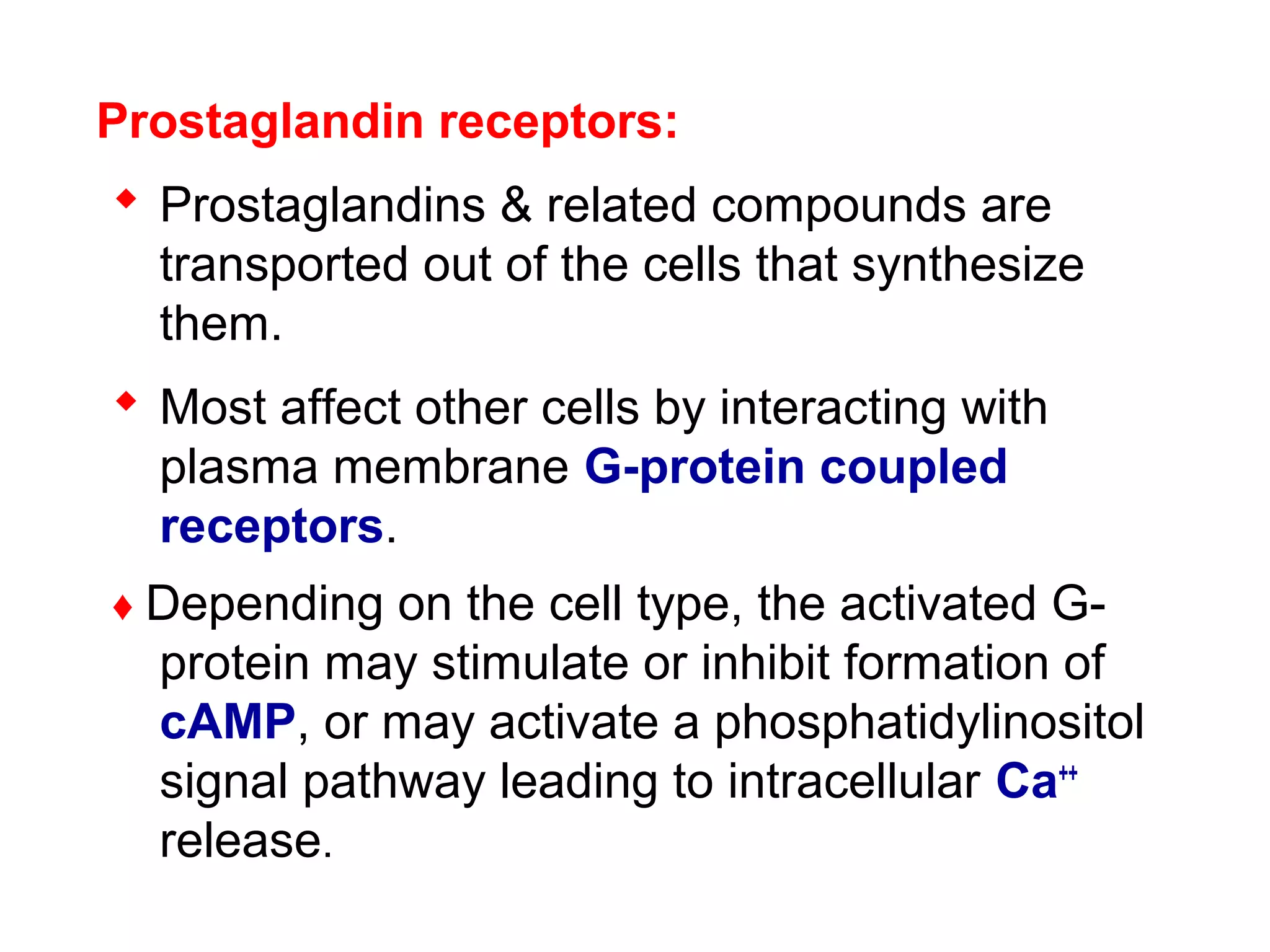 Prostaglandin receptors:

◆ Prostaglandins & related compounds are transported out of the cells that synthesize them.

◆ Most affect other cells by interacting with plasma membrane G-protein coupled receptors.

♦ Depending on the cell type, the activated G-protein may stimulate or inhibit formation of cAMP, or may activate a phosphatidylinositol signal pathway leading to intracellular $Ca^{++}$ release.